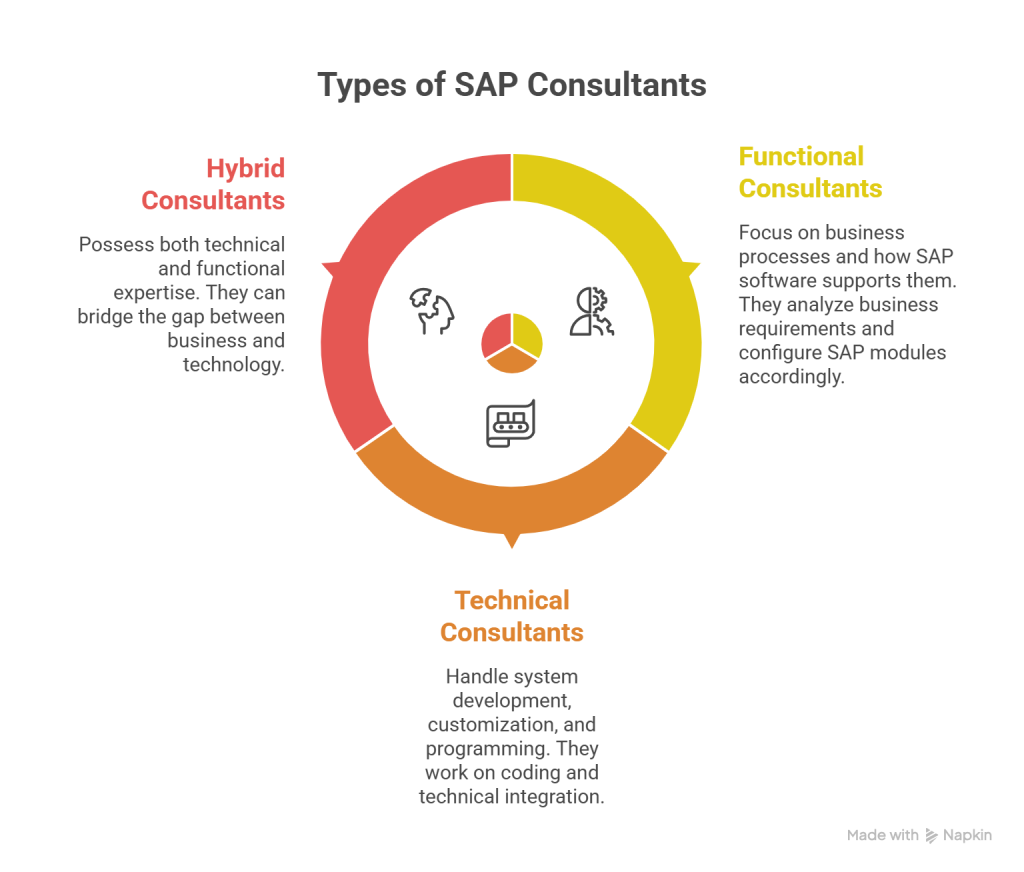 Types of SAP Consultants

Hybrid Consultants

Possess both technical and functional expertise. They can bridge the gap between business and technology.

Functional Consultants

Focus on business processes and how SAP software supports them. They analyze business requirements and configure SAP modules accordingly.

Technical Consultants

Handle system development, customization, and programming. They work on coding and technical integration.

Made with Napkin